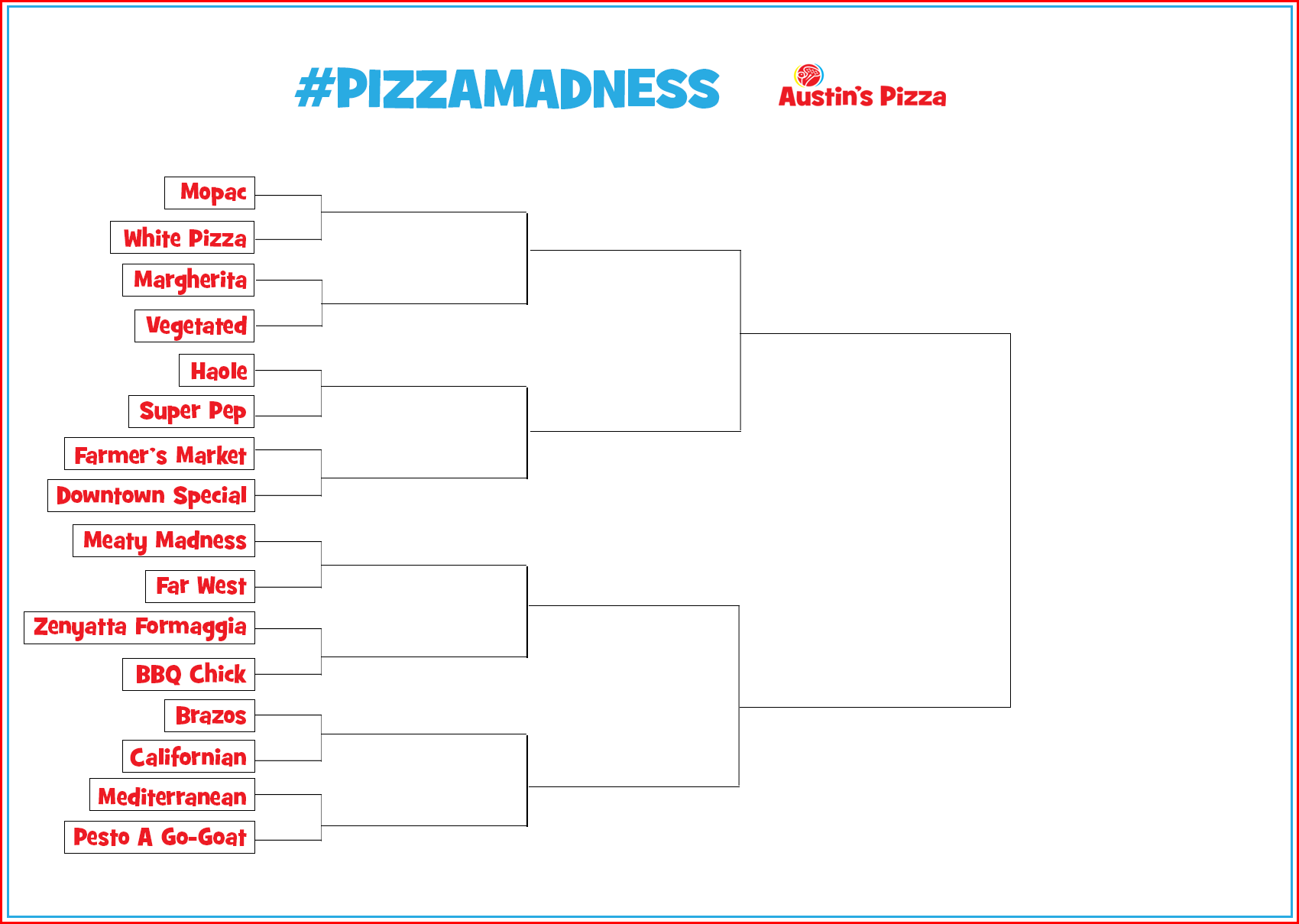 #PIZZAMADNESS

Austin's Pizza

Mopac
White Pizza
Margherita
Vegetated
Haole
Super Pep
Farmer's Market
Downtown Special
Meaty Madness
Far West
Zenyatta Formaggia
BBQ Chick
Brazos
Californian
Mediterranean
Pesto A Go-Goat